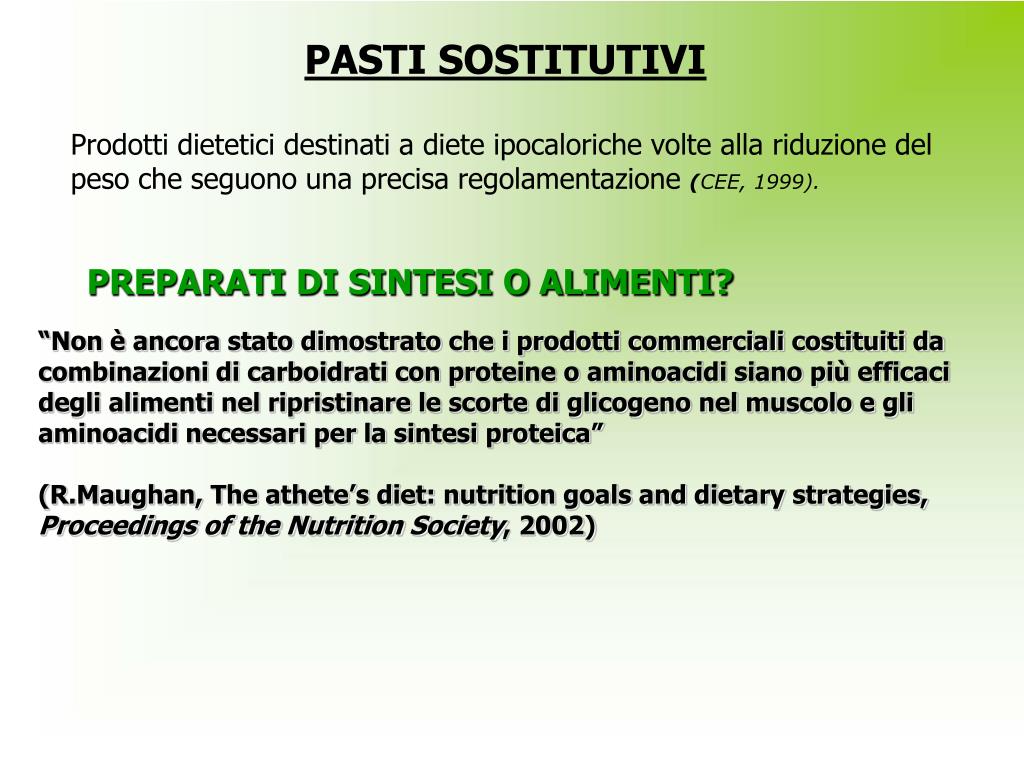 PASTI SOSTITUTIVI

Prodotti dietetici destinati a diete ipocaloriche volte alla riduzione del peso che seguono una precisa regolamentazione (CEE, 1999).

PREPARATI DI SINTESI O ALIMENTI?

“Non è ancora stato dimostrato che i prodotti commerciali costituiti da combinazioni di carboidrati con proteine o aminoacidi siano più efficaci degli alimenti nel ripristinare le scorte di glicogeno nel muscolo e gli aminoacidi necessari per la sintesi proteica”

(R.Maughan, The athete’s diet: nutrition goals and dietary strategies, Proceedings of the Nutrition Society, 2002)